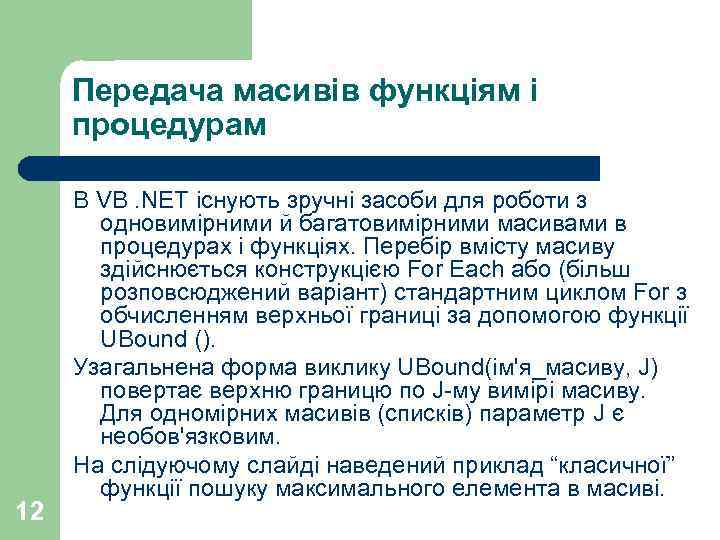 Передача масивів функціям і процедурам

В VB .NET існують зручні засоби для роботи з одновимірними й багатовимірними масивами в процедурах і функціях. Перебір вмісту масиву здійснюється конструкцією For Each або (більш розповсюджений варіант) стандартним циклом For з обчисленням верхньої границі за допомогою функції UBound ().

Узагальнена форма виклику UBound(ім'я_масиву, J) повертає верхню границю по J-му вимірі масиву. Для одномірних масивів (списків) параметр J є необов'язковим.

На слідуючому слайді наведений приклад “класичної” функції пошуку максимального елемента в масиві.

12